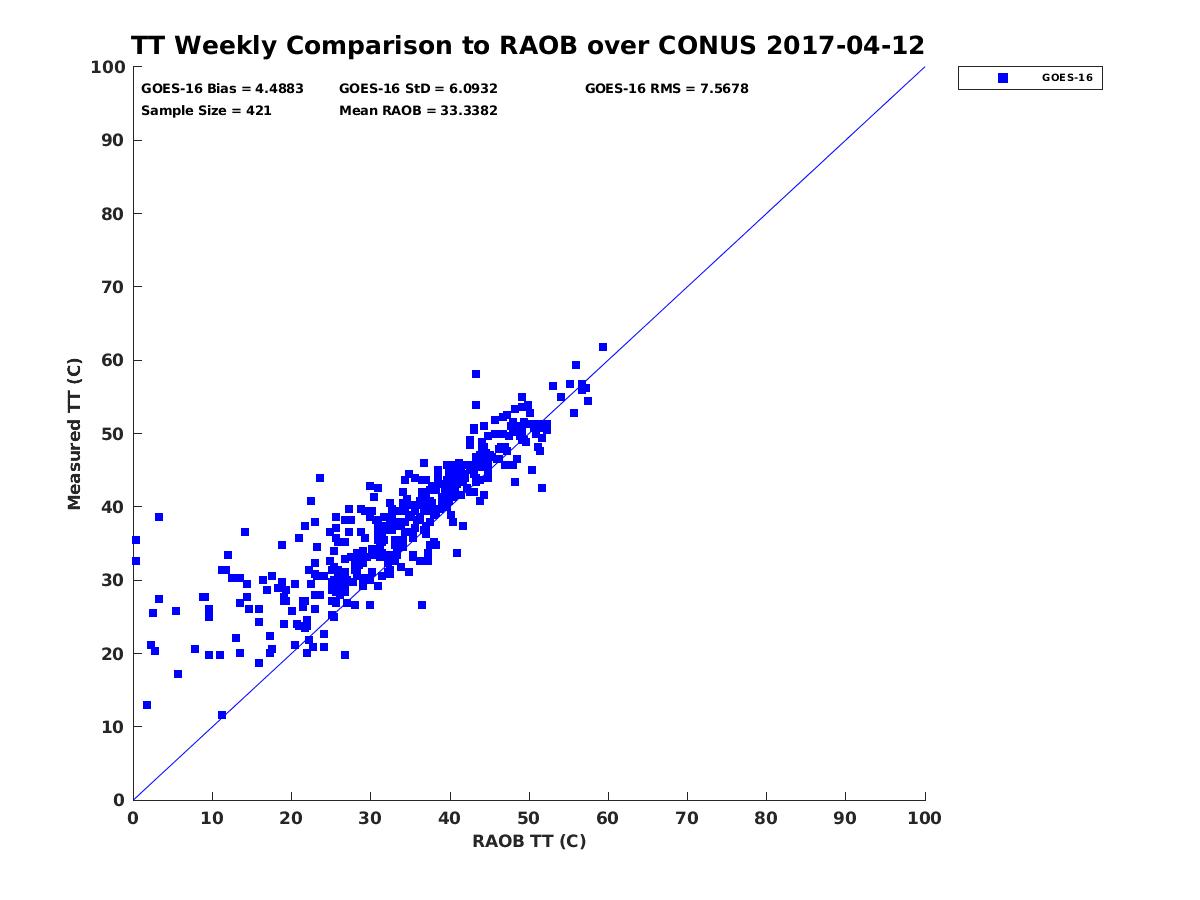 TT Weekly Comparison to RAOB over CONUS 2017-04-12

GOES-16 Bias = 4.4883
GOES-16 StD = 6.0932
GOES-16 RMS = 7.5678
Sample Size = 421
Mean RAOB = 33.3382

GOES-16

Measured TT (C)

100
90
80
70
60
50
40
30
20
10
0

0 10 20 30 40 50 60 70 80 90 100

RAOB TT (C)